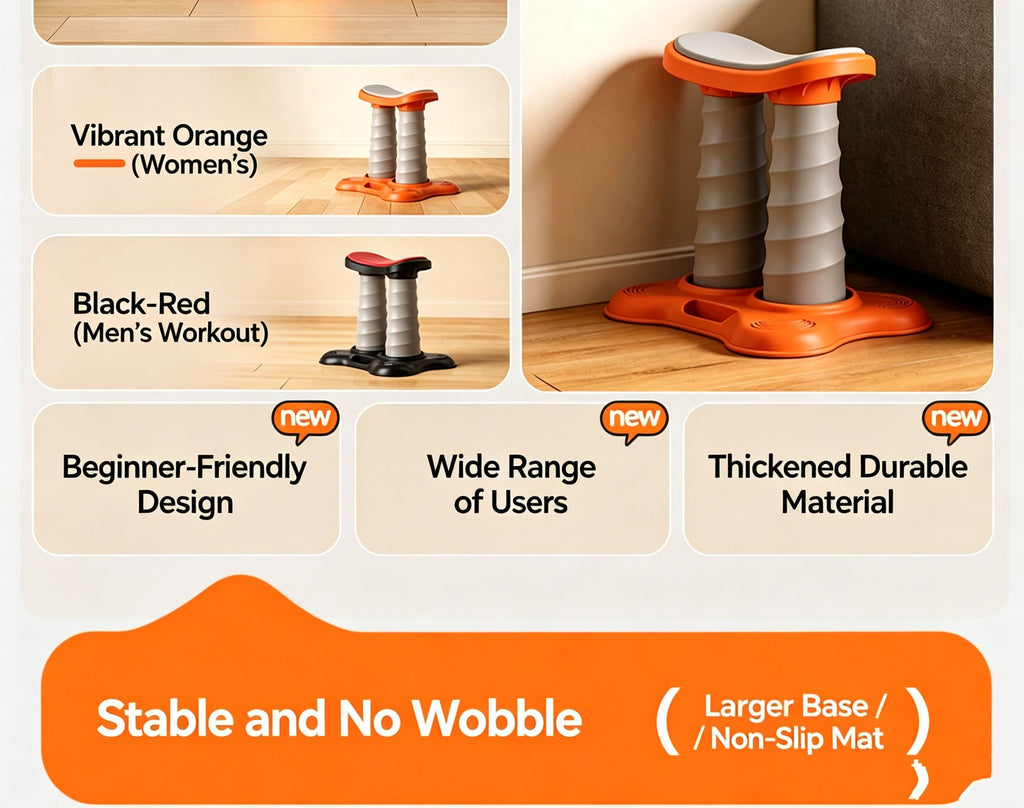 Vibrant Orange
(Women's)

Black-Red
(Men's Workout)

new
Beginner-Friendly Design

new
Wide Range of Users

new
Thickened Durable Material

Stable and No Wobble

( Larger Base /
/ Non-Slip Mat )